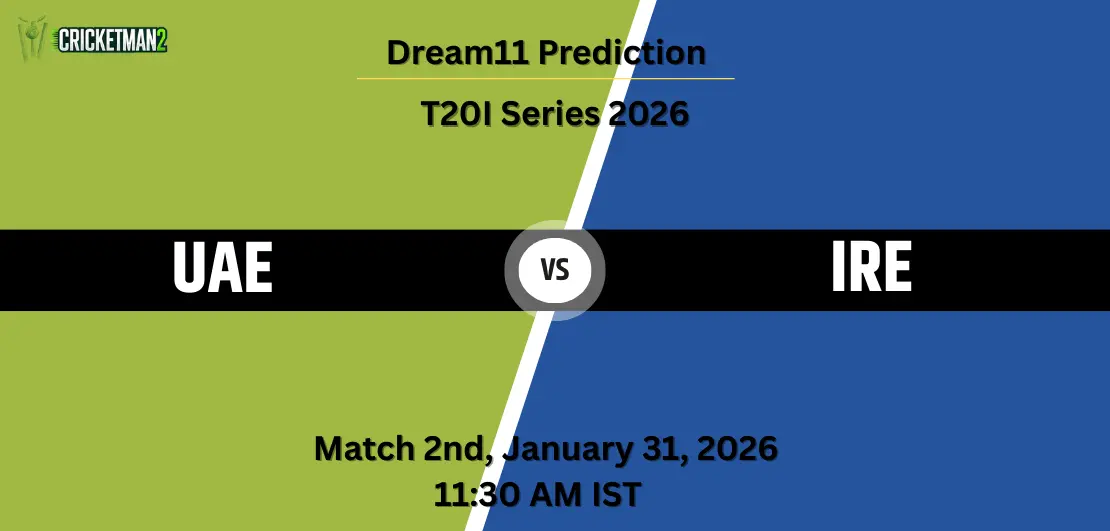 CRICKETMAN2

Dream11 Prediction

T20I Series 2026

UAE

VS

IRE

Match 2nd, January 31, 2026
11:30 AM IST